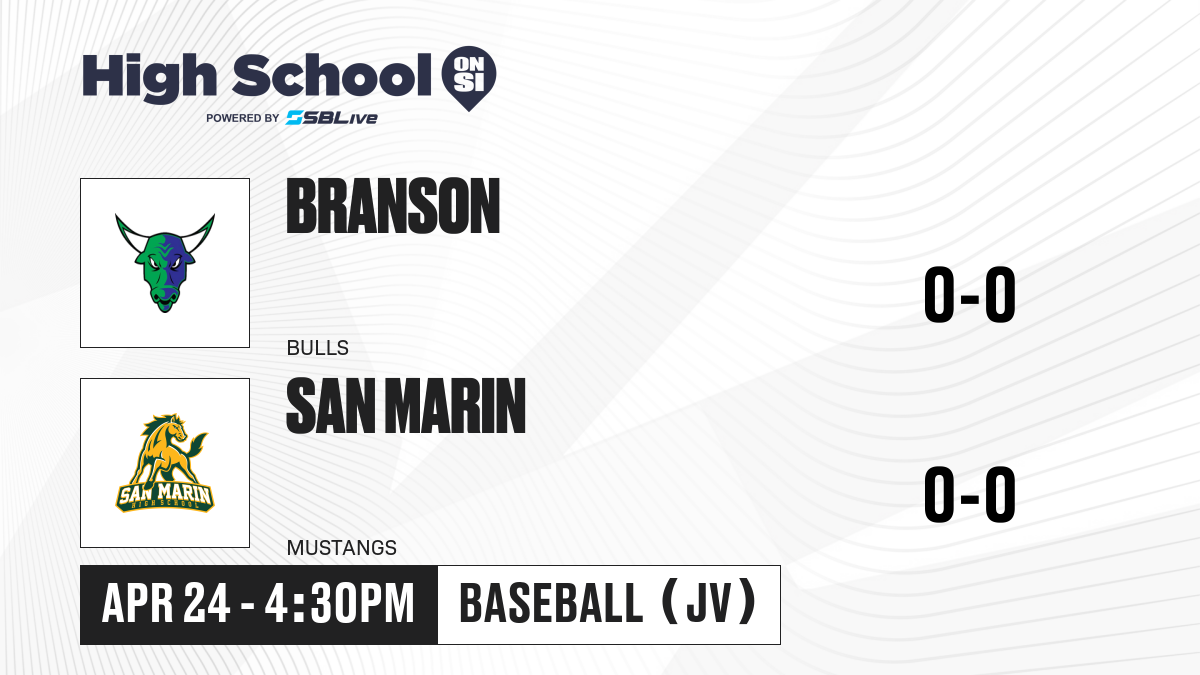 High School ON SI
POWERED BY SBLive

BRANSON
BULLS
0-0

SAN MARIN
HIGH SCHOOL
SAN MARIN
MUSTANGS
0-0

APR 24 - 4:30PM
BASEBALL (JV)